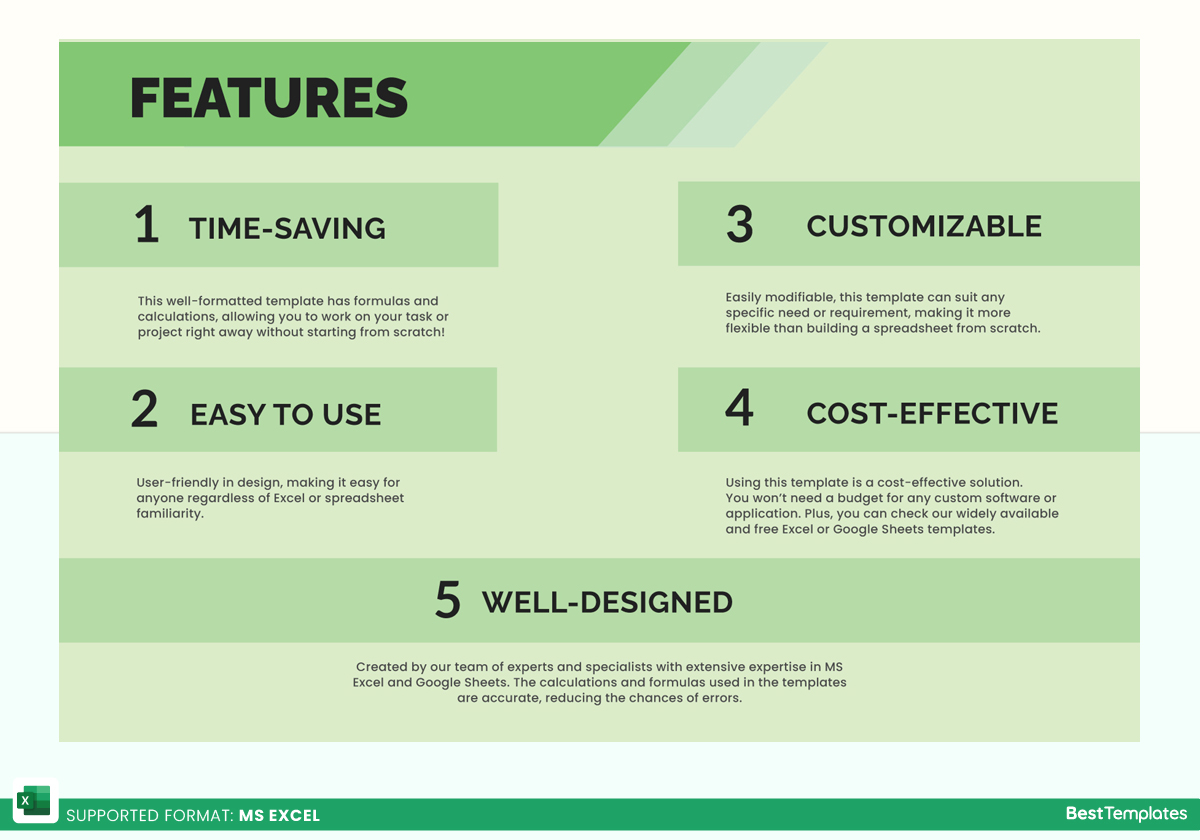 FEATURES

1 TIME-SAVING

This well-formatted template has formulas and calculations, allowing you to work on your task or project right away without starting from scratch!

2 EASY TO USE

User-friendly in design, making it easy for anyone regardless of Excel or spreadsheet familiarity.

3 CUSTOMIZABLE

Easily modifiable, this template can suit any specific need or requirement, making it more flexible than building a spreadsheet from scratch.

4 COST-EFFECTIVE

Using this template is a cost-effective solution. You won't need a budget for any custom software or application. Plus, you can check our widely available and free Excel or Google Sheets templates.

5 WELL-DESIGNED

Created by our team of experts and specialists with extensive expertise in MS Excel and Google Sheets. The calculations and formulas used in the templates are accurate, reducing the chances of errors.

X

SUPPORTED FORMAT: MS EXCEL

BestTemplates